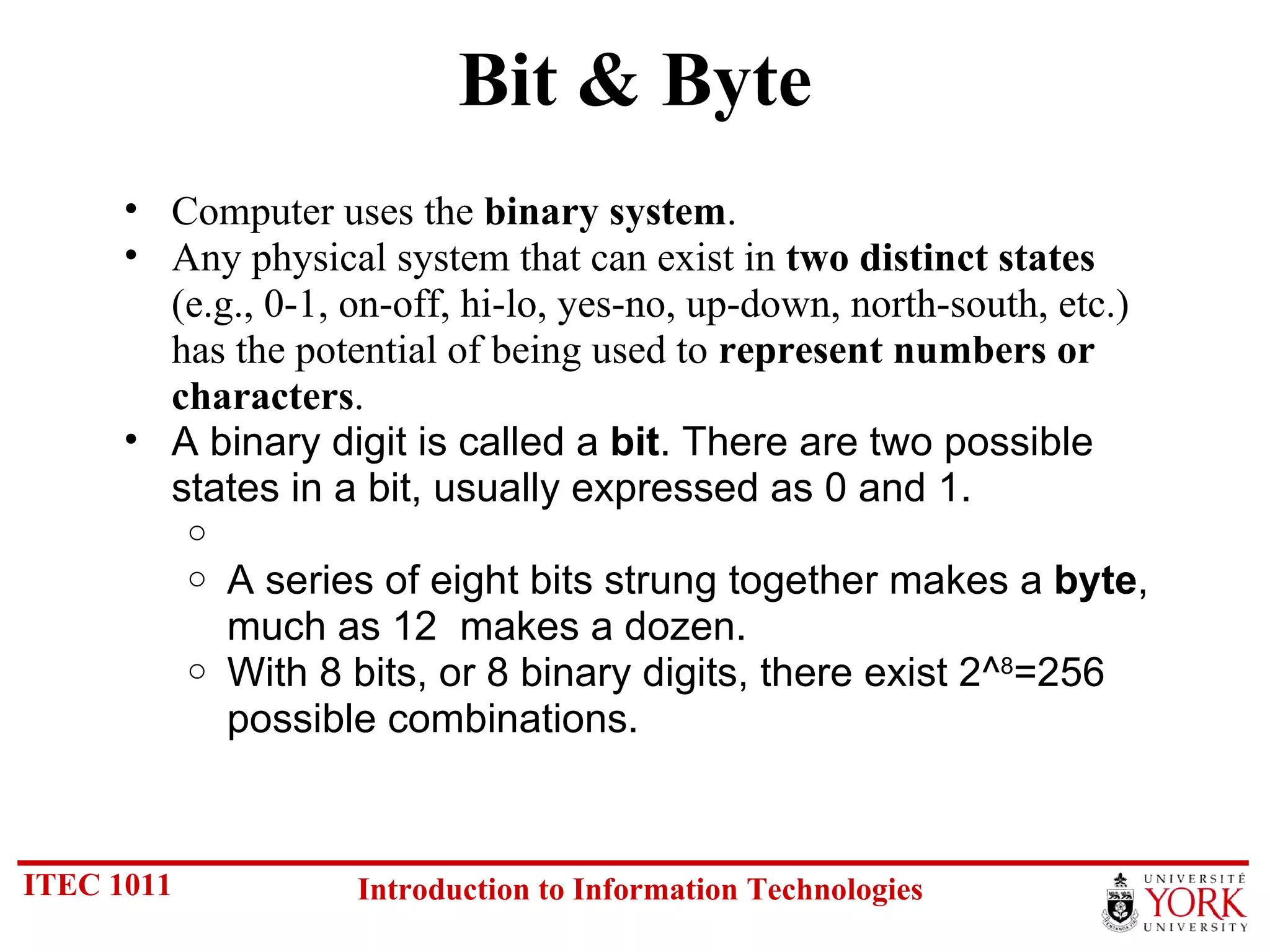 Bit & Byte

• Computer uses the binary system.
• Any physical system that can exist in two distinct states (e.g., 0-1, on-off, hi-lo, yes-no, up-down, north-south, etc.) has the potential of being used to represent numbers or characters.
• A binary digit is called a bit. There are two possible states in a bit, usually expressed as 0 and 1.
  ○
  ○ A series of eight bits strung together makes a byte, much as 12 makes a dozen.
  ○ With 8 bits, or 8 binary digits, there exist $2^{\wedge 8}$=256 possible combinations.

ITEC 1011

Introduction to Information Technologies

UNIVERSITÉ YORK UNIVERSITY